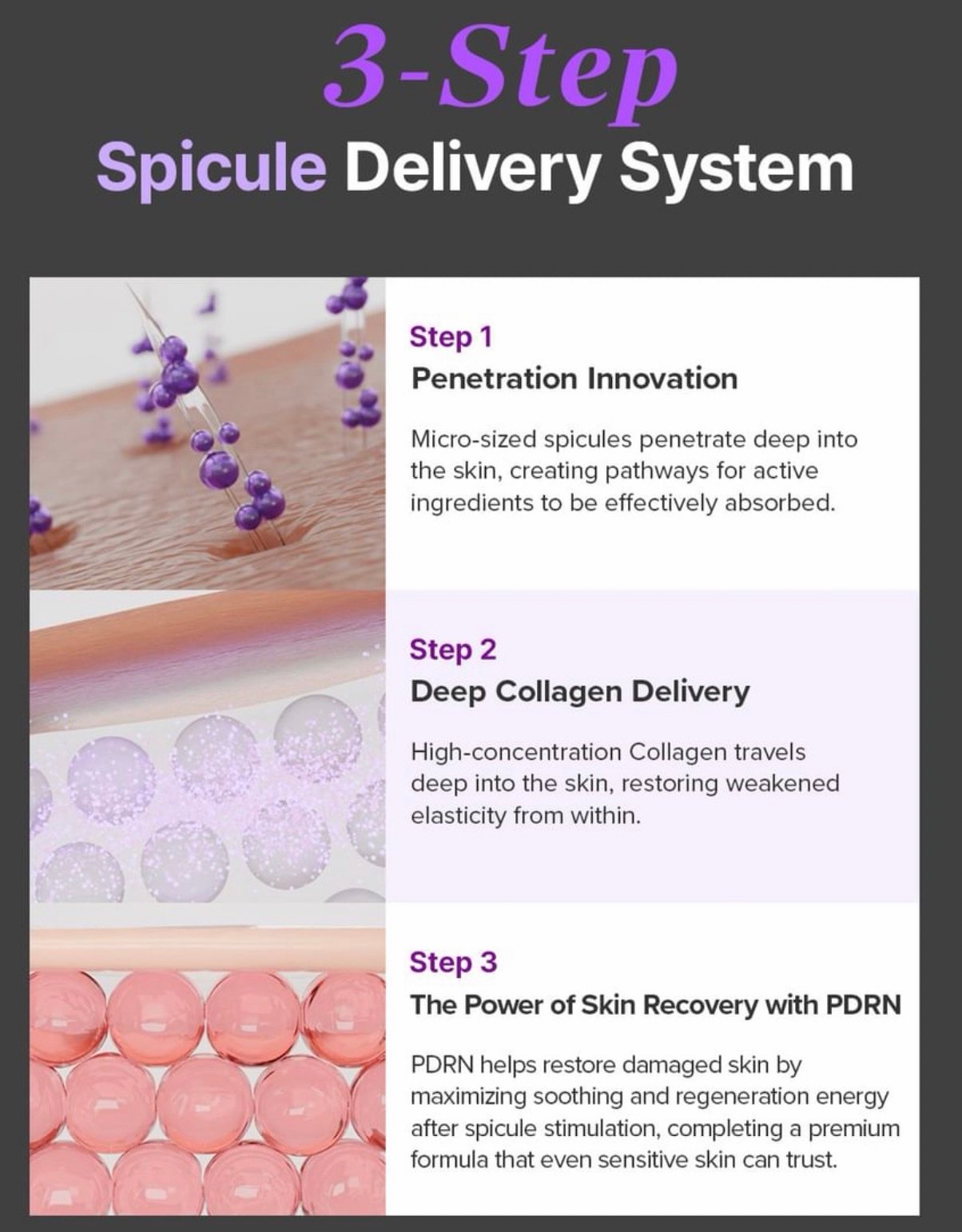 3-Step
Spicule Delivery System

Step 1
Penetration Innovation

Micro-sized spicules penetrate deep into the skin, creating pathways for active ingredients to be effectively absorbed.

Step 2
Deep Collagen Delivery

High-concentration Collagen travels deep into the skin, restoring weakened elasticity from within.

Step 3
The Power of Skin Recovery with PDRN

PDRN helps restore damaged skin by maximizing soothing and regeneration energy after spicule stimulation, completing a premium formula that even sensitive skin can trust.